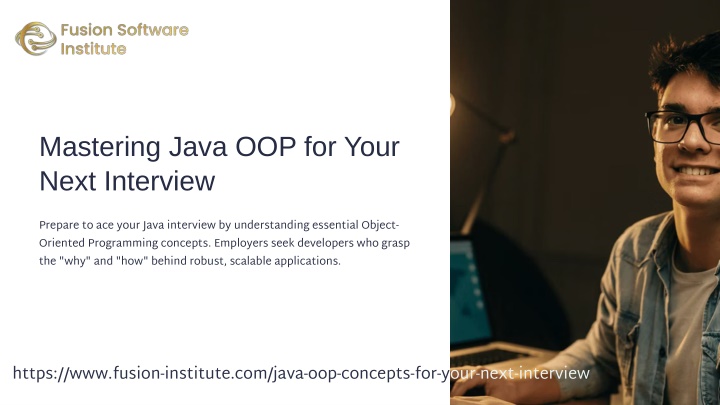 Fusion Software Institute

Mastering Java OOP for Your Next Interview

Prepare to ace your Java interview by understanding essential Object-Oriented Programming concepts. Employers seek developers who grasp the "why" and "how" behind robust, scalable applications.

https://www.fusion-institute.com/java-oop-concepts-for-your-next-interview